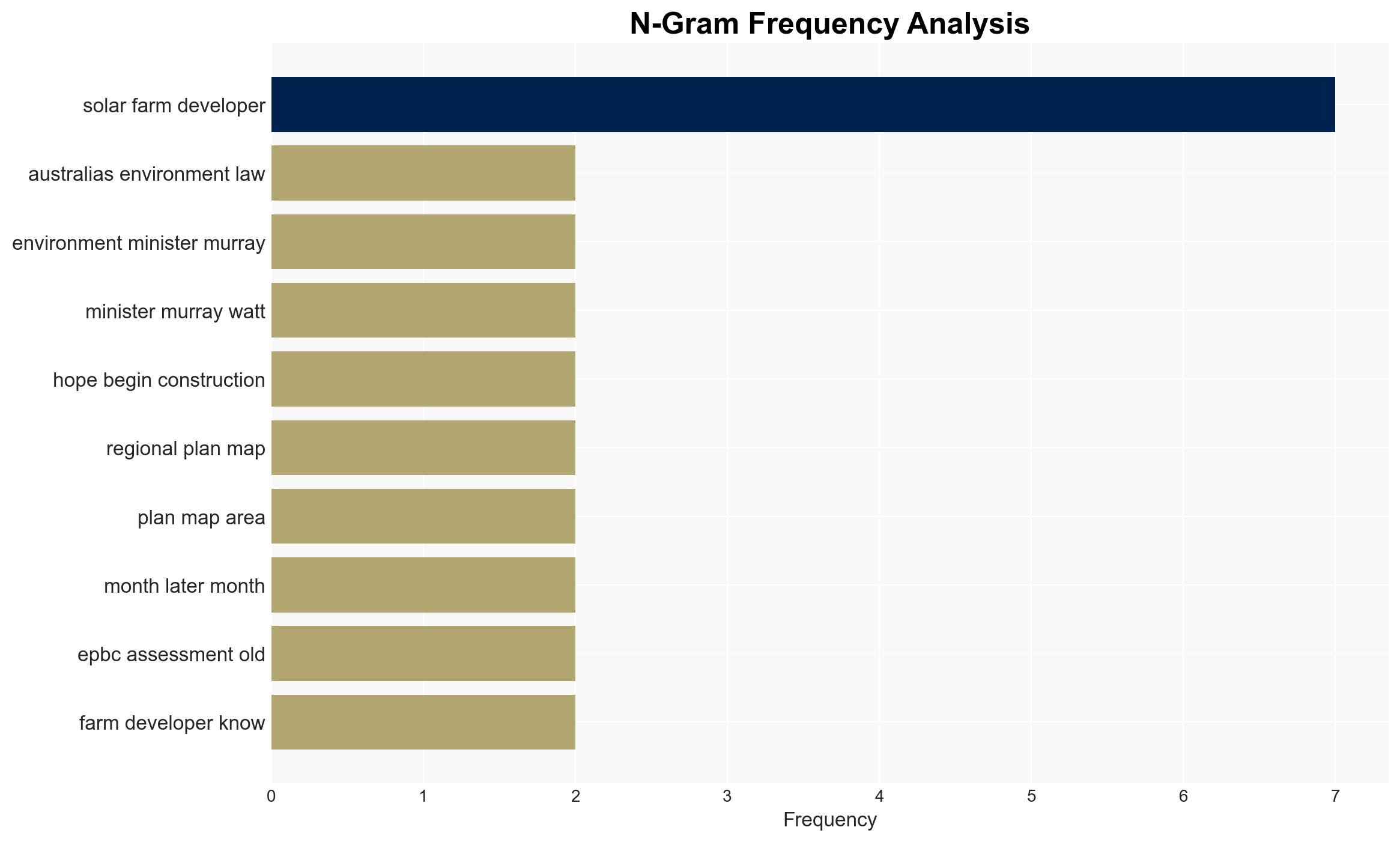 N-Gram Frequency Analysis

solar farm developer
australias environment law
environment minister murray
minister murray watt
hope begin construction
regional plan map
plan map area
month later month
epbc assessment old
farm developer know

0 1 2 3 4 5 6 7
Frequency